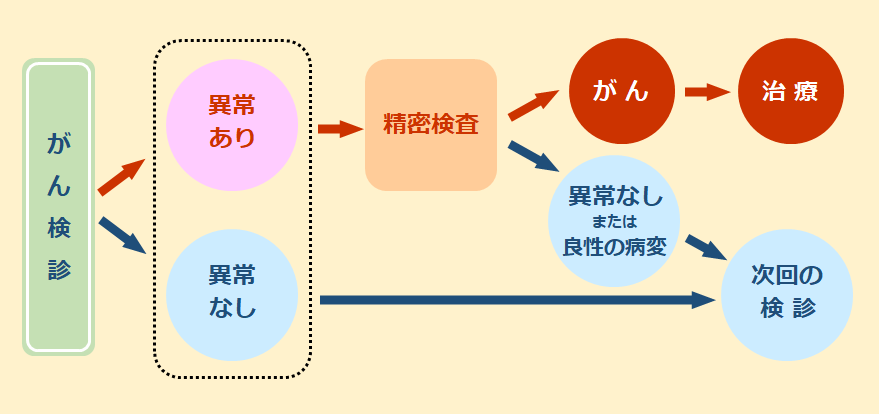 がん検診

異常あり

異常なし

精密検査

がん

治療

異常なし
または
良性の病変

次回の検診